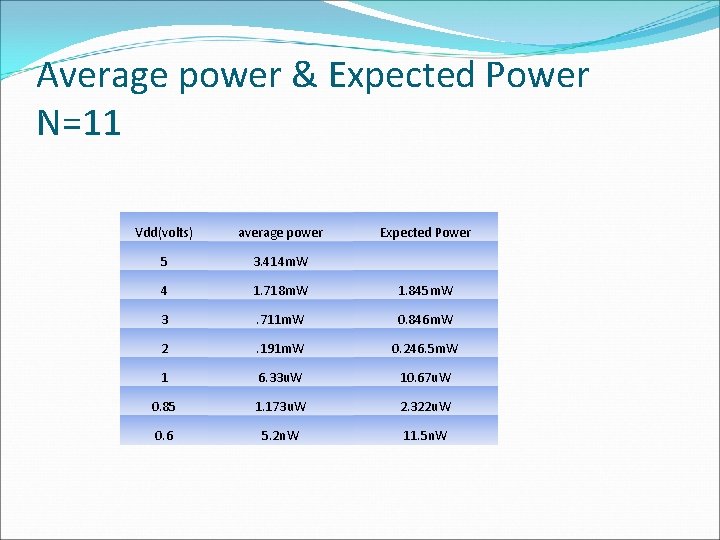 Average power & Expected Power N=11

| Vdd(volts) | average power | Expected Power |
|---|---|---|
| 5 | 3.414mW | |
| 4 | 1.718mW | 1.845mW |
| 3 | .711mW | 0.846mW |
| 2 | .191mW | 0.246.5mW |
| 1 | 6.33uW | 10.67uW |
| 0.85 | 1.173uW | 2.322uW |
| 0.6 | 5.2nW | 11.5nW |